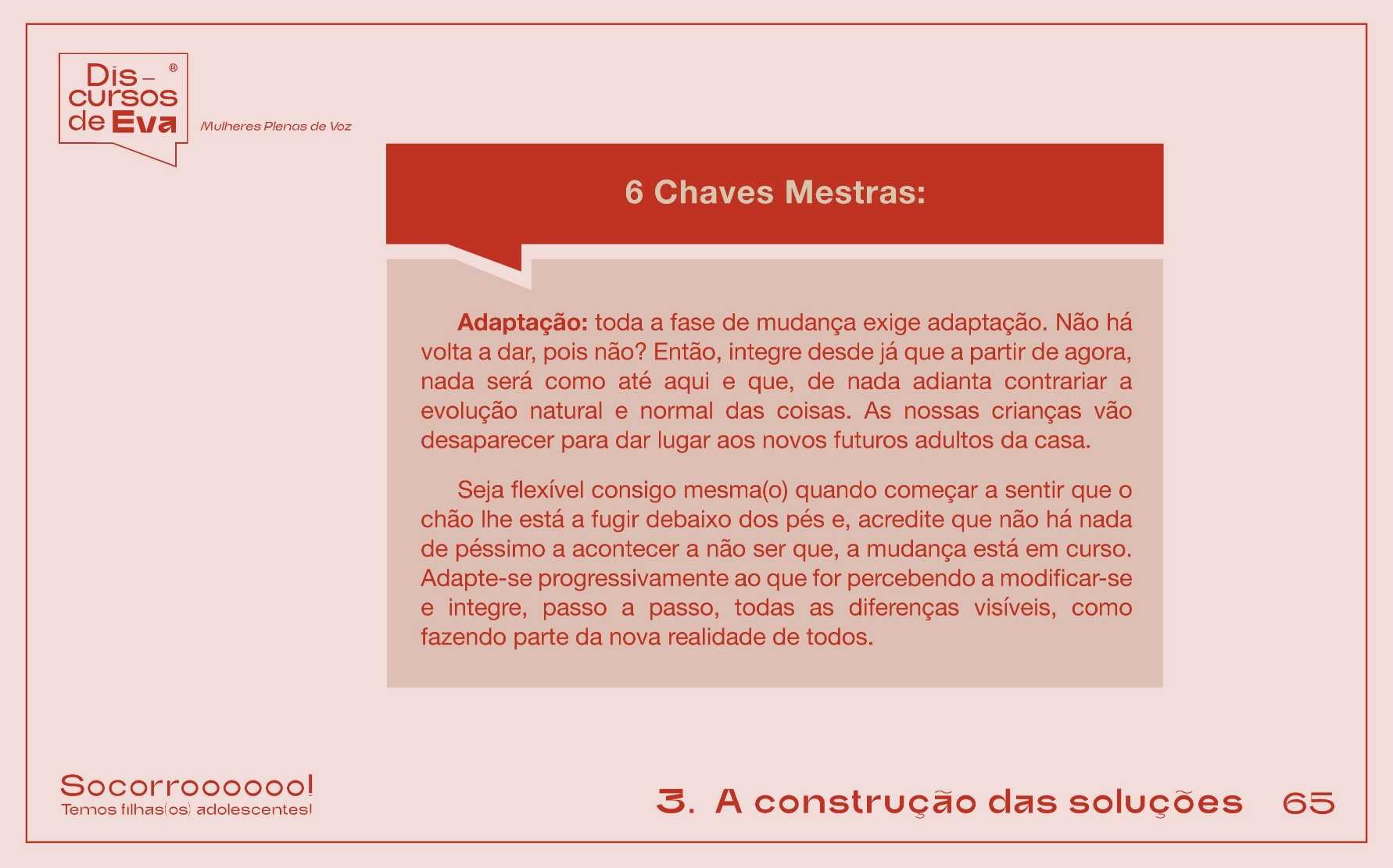 Dis-
cursos
de Eva ®

Mulheres Plenas de Voz

6 Chaves Mestras:

**Adaptação:** toda a fase de mudança exige adaptação. Não há volta a dar, pois não? Então, integre desde já que a partir de agora, nada será como até aqui e que, de nada adianta contrariar a evolução natural e normal das coisas. As nossas crianças vão desaparecer para dar lugar aos novos futuros adultos da casa.

Seja flexível consigo mesma(o) quando começar a sentir que o chão lhe está a fugir debaixo dos pés e, acredite que não há nada de péssimo a acontecer a não ser que, a mudança está em curso. Adapte-se progressivamente ao que for percebendo a modificar-se e integre, passo a passo, todas as diferenças visíveis, como fazendo parte da nova realidade de todos.

Socorroooooo!
Temos filhas(os) adolescentes!

3. A construção das soluções 65